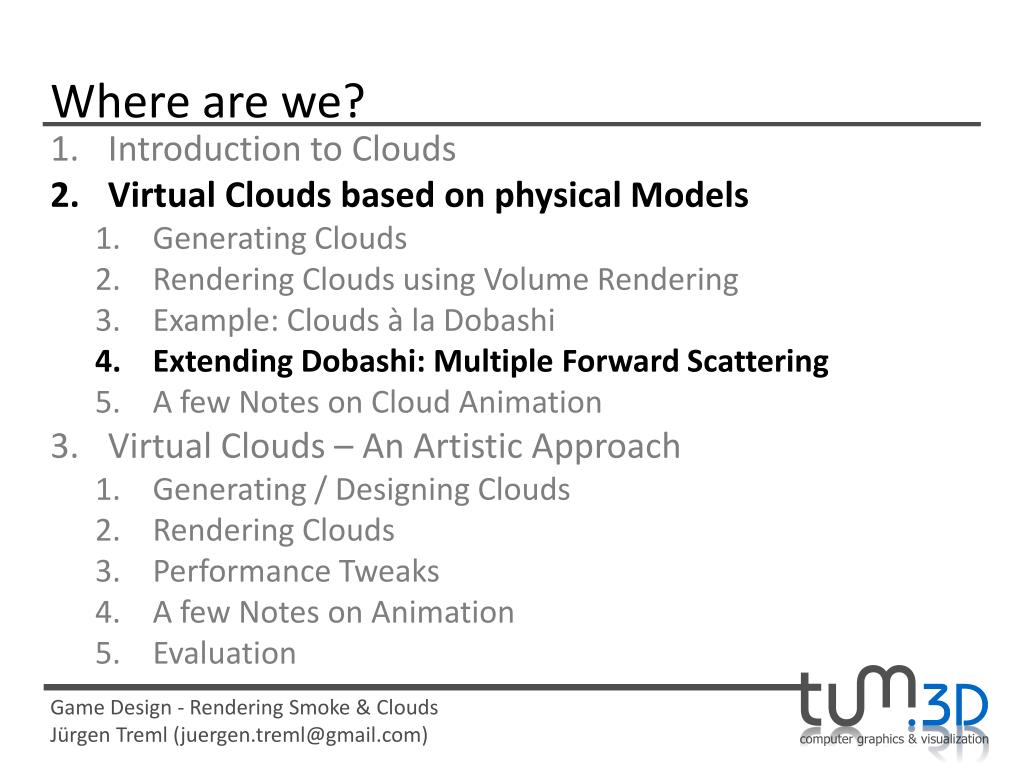 Where are we?

1. Introduction to Clouds
2. Virtual Clouds based on physical Models
   1. Generating Clouds
   2. Rendering Clouds using Volume Rendering
   3. Example: Clouds à la Dobashi
   4. Extending Dobashi: Multiple Forward Scattering
   5. A few Notes on Cloud Animation
3. Virtual Clouds – An Artistic Approach
   1. Generating / Designing Clouds
   2. Rendering Clouds
   3. Performance Tweaks
   4. A few Notes on Animation
   5. Evaluation

Game Design - Rendering Smoke & Clouds
Jürgen Treml (juergen.treml@gmail.com)

tum.3D
computer graphics & visualization